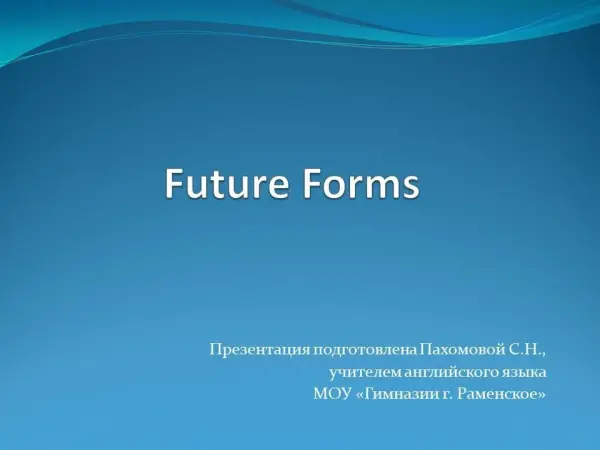 Future Forms

Презентация подготовлена Пахомовой С.Н., учителем английского языка МОУ «Гимназии г. Раменское»